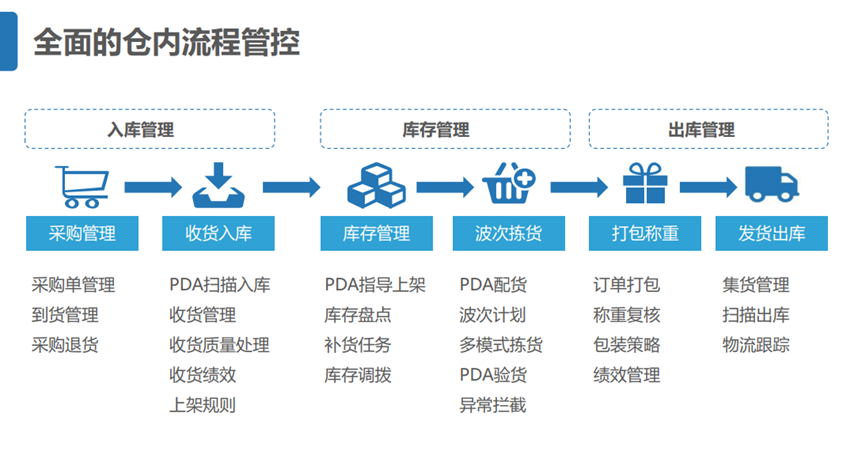 全面的仓内流程管控

入库管理

库存管理

出库管理

采购管理

采购单管理
到货管理
采购退货

收货入库

PDA扫描入库
收货管理
收货质量处理
收货绩效
上架规则

库存管理

PDA指导上架
库存盘点
补货任务
库存调拨

波次拣货

PDA配货
波次计划
多模式拣货
PDA验货
异常拦截

打包称重

订单打包
称重复核
包装策略
绩效管理

发货出库

集货管理
扫描出库
物流跟踪